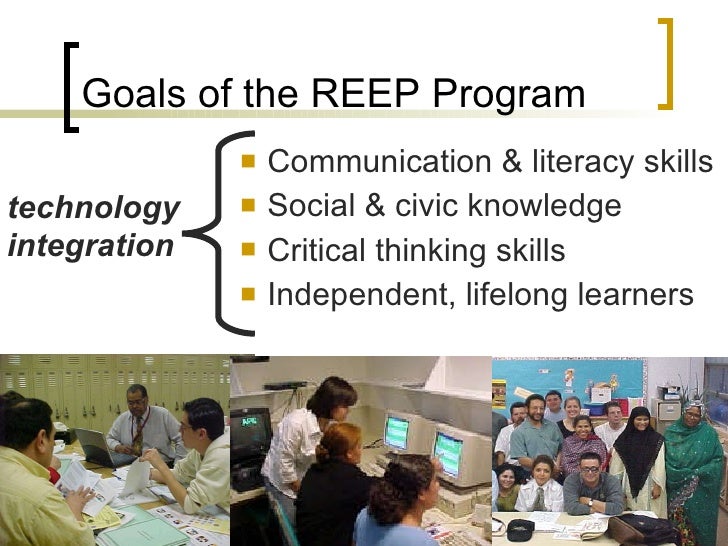 Goals of the REEP Program

technology integration

- Communication & literacy skills
- Social & civic knowledge
- Critical thinking skills
- Independent, lifelong learners